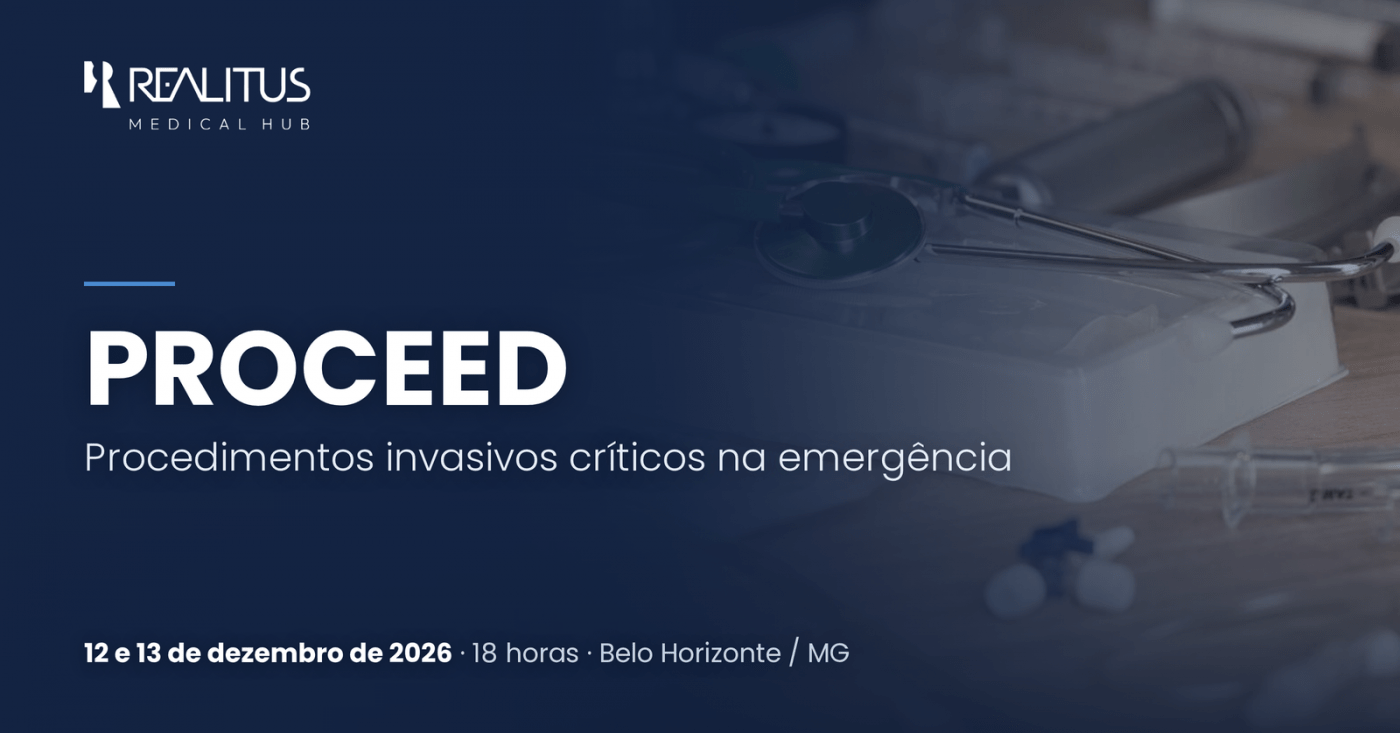 REALITUS
MEDICAL HUB

PROCEED

Procedimentos invasivos críticos na emergência

12 e 13 de dezembro de 2026 · 18 horas · Belo Horizonte / MG